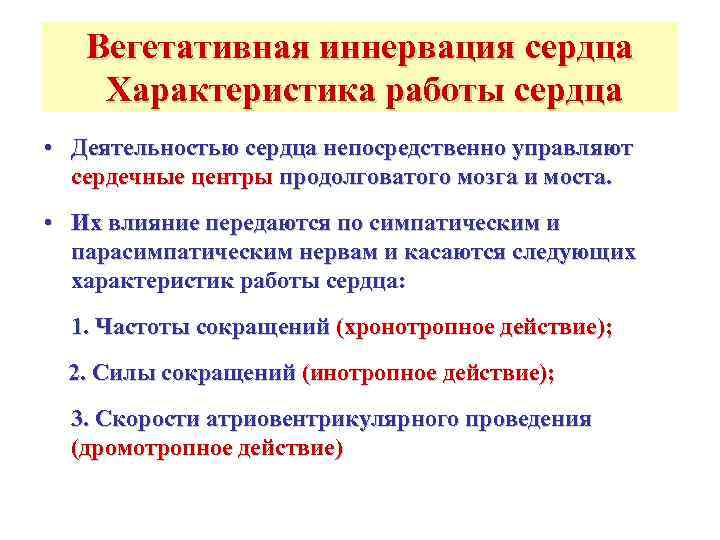 Вегетативная иннервация сердца
Характеристика работы сердца

• Деятельностью сердца непосредственно управляют сердечные центры продолговатого мозга и моста.

• Их влияние передаются по симпатическим и парасимпатическим нервам и касаются следующих характеристик работы сердца:

1. Частоты сокращений (хронотропное действие);

2. Силы сокращений (инотропное действие);

3. Скорости атриовентрикулярного проведения (дромотропное действие)